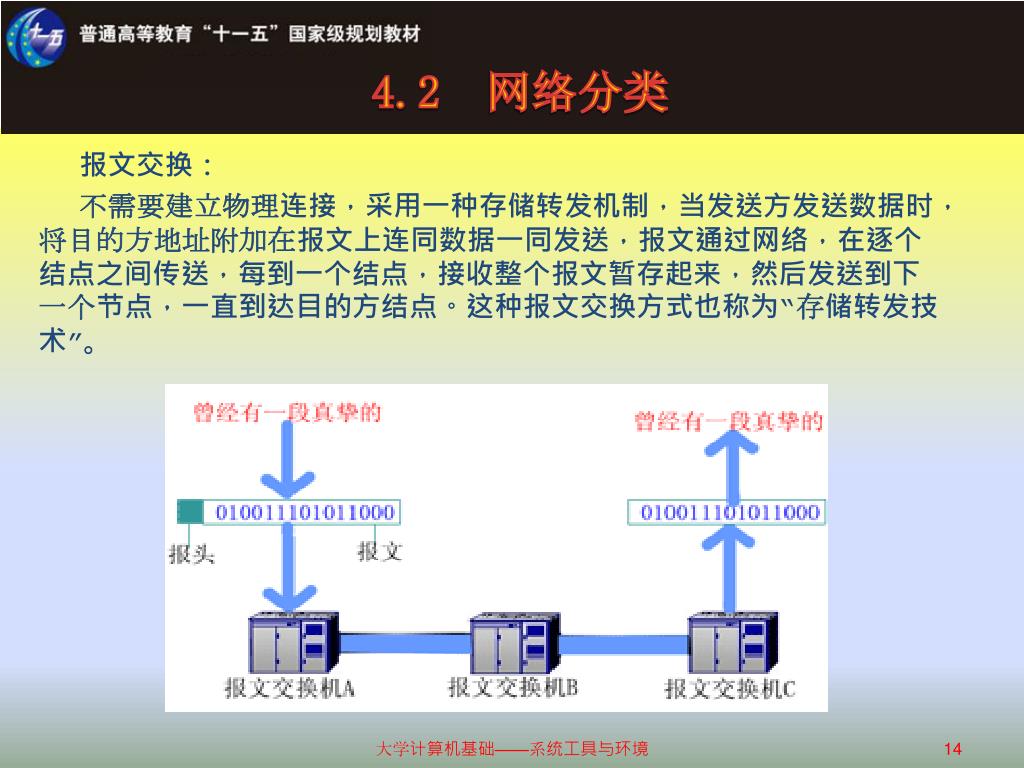 十一五

普通高等教育“十一五”国家级规划教材

4.2　网络分类

报文交换：

不需要建立物理连接，采用一种存储转发机制，当发送方发送数据时，将目的方地址附加在报文上连同数据一同发送，报文通过网络，在逐个结点之间传送，每到一个结点，接收整个报文暂存起来，然后发送到下一个节点，一直到达目的方结点。这种报文交换方式也称为“存储转发技术”。

曾经有一段真挚的

010011101011000

报头

报文

曾经有一段真挚的

010011101011000

报文交换机A

报文交换机B

报文交换机C

大学计算机基础——系统工具与环境

14